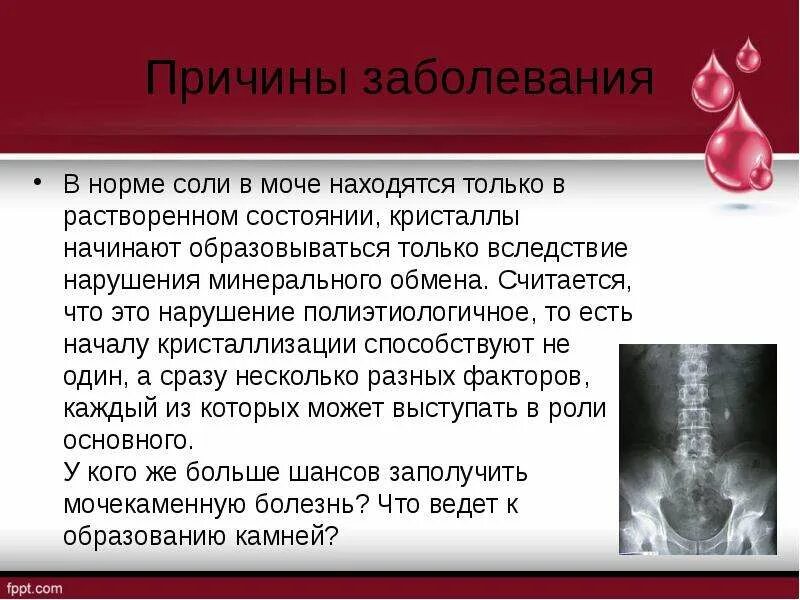 Причины заболевания

• В норме соли в моче находятся только в растворенном состоянии, кристаллы начинают образовываться только вследствие нарушения минерального обмена. Считается, что это нарушение полиэтиологичное, то есть началу кристаллизации способствуют не один, а сразу несколько разных факторов, каждый из которых может выступать в роли основного.
У кого же больше шансов заполучить мочекаменную болезнь? Что ведет к образованию камней?

fppt.com